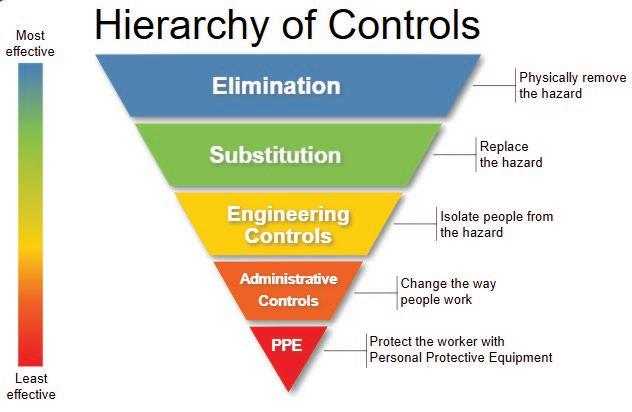 Hierarchy of Controls

Most effective

Elimination

Physically remove the hazard

Substitution

Replace the hazard

Engineering Controls

Isolate people from the hazard

Administrative Controls

Change the way people work

PPE

Protect the worker with Personal Protective Equipment

Least effective